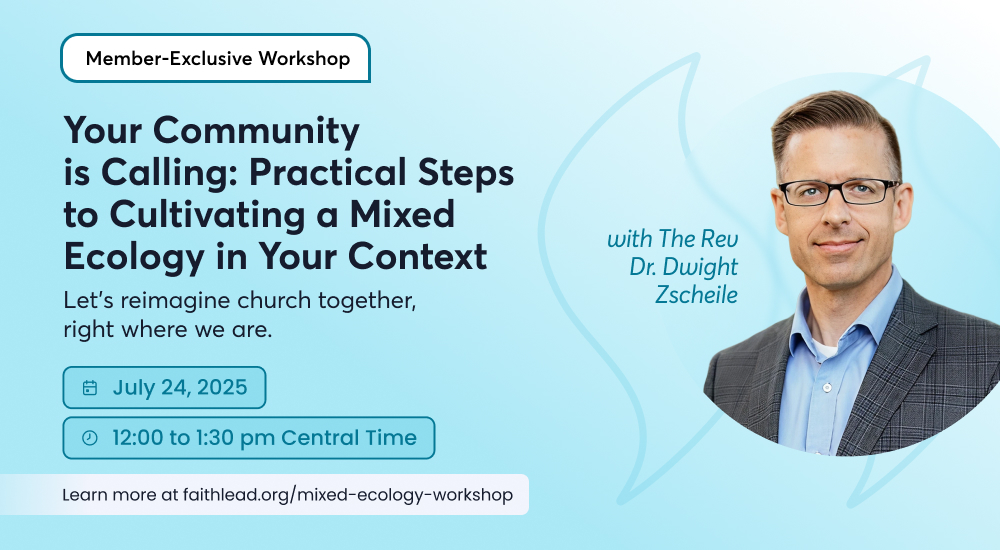 Member-Exclusive Workshop

Your Community is Calling: Practical Steps to Cultivating a Mixed Ecology in Your Context

Let's reimagine church together, right where we are.

July 24, 2025

12:00 to 1:30 pm Central Time

Learn more at faithlead.org/mixed-ecology-workshop

with The Rev Dr. Dwight Zscheile